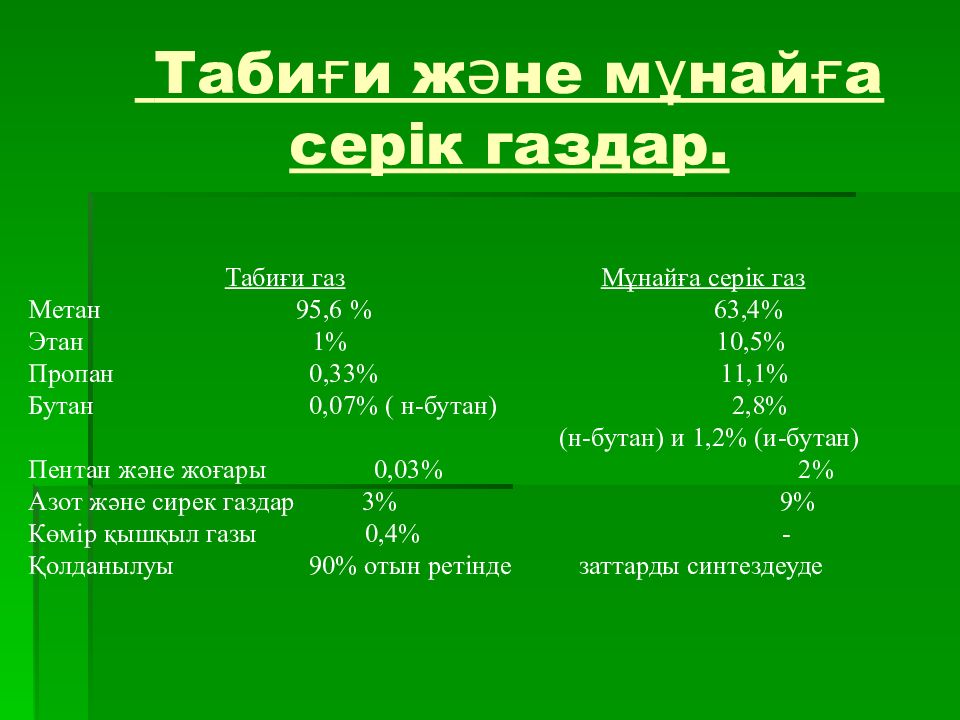 Табиғи және мұнайға серік газдар.

| | Табиғи газ | Мұнайға серік газ |
|---|---|---|
| Метан | 95,6 % | 63,4% |
| Этан | 1% | 10,5% |
| Пропан | 0,33% | 11,1% |
| Бутан | 0,07% ( н-бутан) | 2,8% (н-бутан) и 1,2% (и-бутан) |
| Пентан және жоғары | 0,03% | 2% |
| Азот және сирек газдар | 3% | 9% |
| Көмір қышқыл газы | 0,4% | - |
| Қолданылуы | 90% отын ретінде | заттарды синтездеуде |